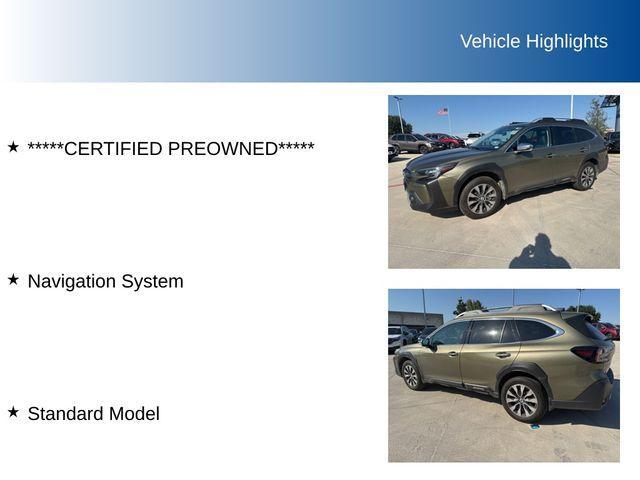 Vehicle Highlights

★ *****CERTIFIED PREOWNED*****

★ Navigation System

★ Standard Model